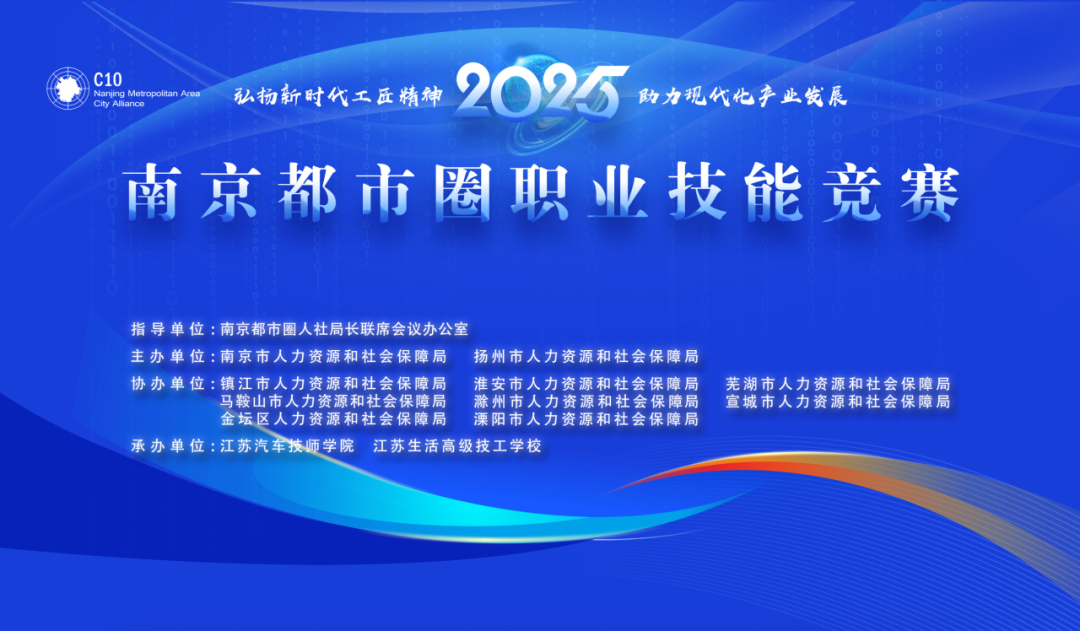 C10
Nanjing Metropolitan Area
City Alliance

弘扬新时代工匠精神 2025 助力现代化产业发展

南京都市圈职业技能竞赛

指导单位：南京都市圈人社局长联席会议办公室
主办单位：南京市人力资源和社会保障局 扬州市人力资源和社会保障局
协办单位：镇江市人力资源和社会保障局 淮安市人力资源和社会保障局 芜湖市人力资源和社会保障局
马鞍山市人力资源和社会保障局 滁州市人力资源和社会保障局 宣城市人力资源和社会保障局
金坛区人力资源和社会保障局 溧阳市人力资源和社会保障局
承办单位：江苏汽车技师学院 江苏生活高级技工学校